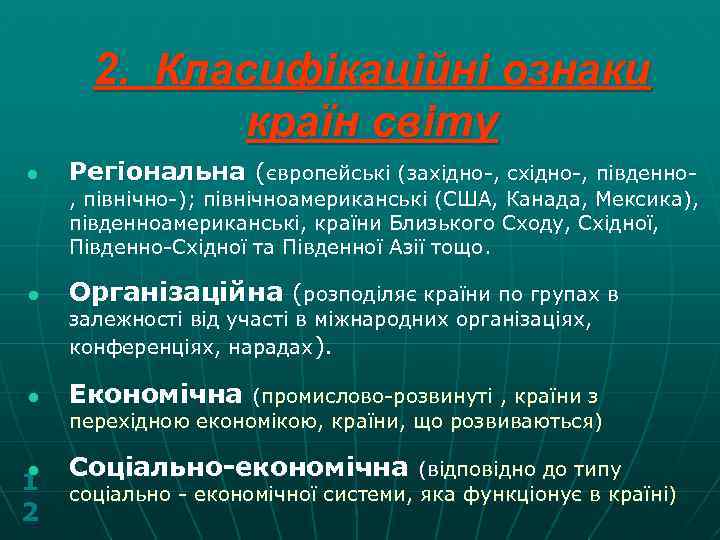 2. Класифікаційні ознаки країн світу

Регіональна (європейські (західно-, східно-, південно-, північно-); північноамериканські (США, Канада, Мексика), південноамериканські, країни Близького Сходу, Східної, Південно-Східної та Південної Азії тощо.

Організаційна (розподіляє країни по групах в залежності від участі в міжнародних організаціях, конференціях, нарадах).

Економічна (промислово-розвинуті , країни з перехідною економікою, країни, що розвиваються)

Соціально-економічна (відповідно до типу соціально - економічної системи, яка функціонує в країні)

12